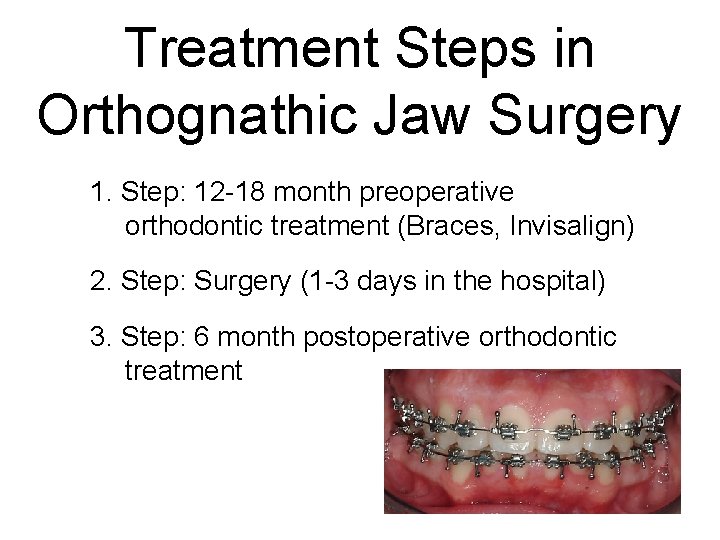 Treatment Steps in Orthognathic Jaw Surgery

1. Step: 12-18 month preoperative orthodontic treatment (Braces, Invisalign)

2. Step: Surgery (1-3 days in the hospital)

3. Step: 6 month postoperative orthodontic treatment